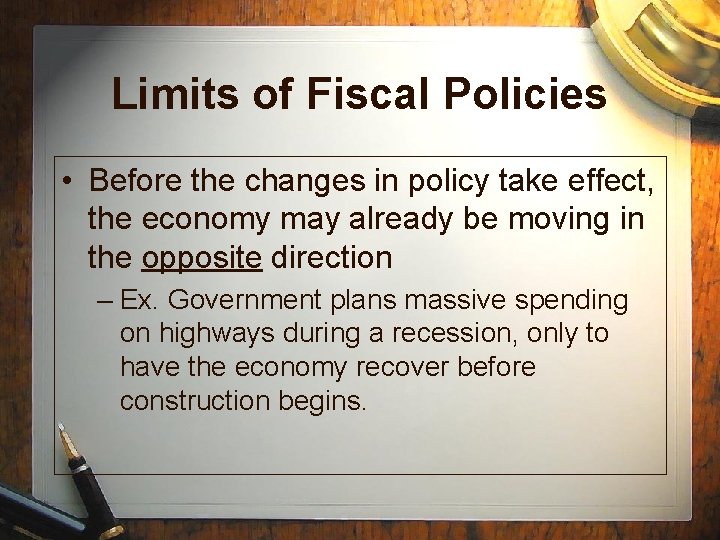 Limits of Fiscal Policies

• Before the changes in policy take effect, the economy may already be moving in the opposite direction

– Ex. Government plans massive spending on highways during a recession, only to have the economy recover before construction begins.